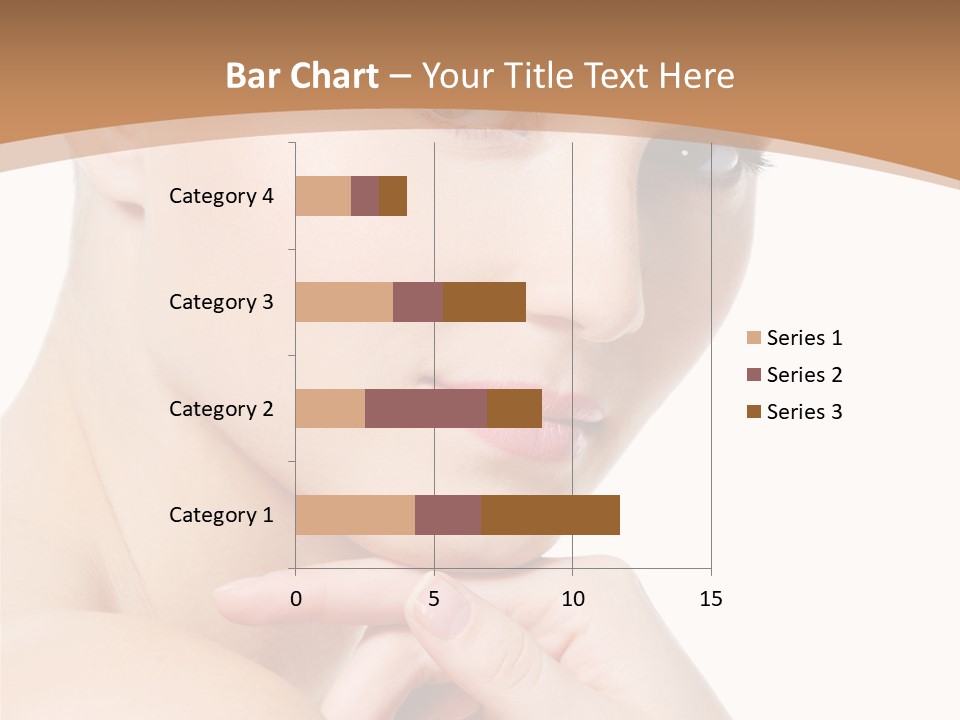 Bar Chart – Your Title Text Here

Category 4
Category 3
Category 2
Category 1

0 5 10 15

Series 1
Series 2
Series 3